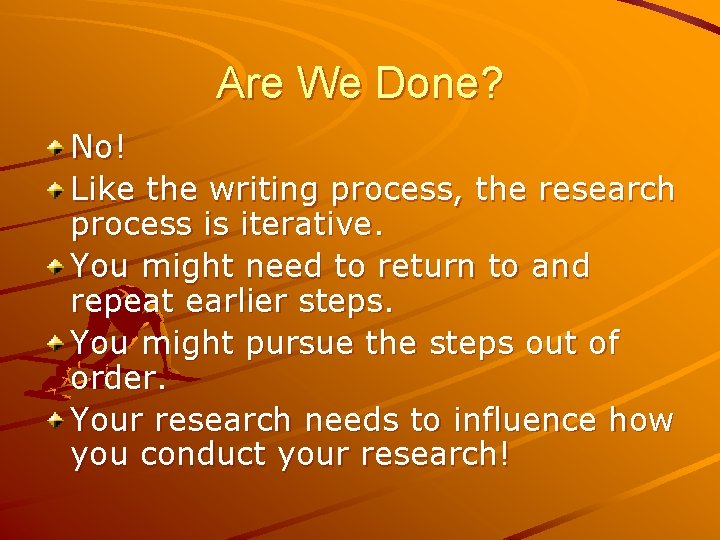 Are We Done?

No!

Like the writing process, the research process is iterative.

You might need to return to and repeat earlier steps.

You might pursue the steps out of order.

Your research needs to influence how you conduct your research!